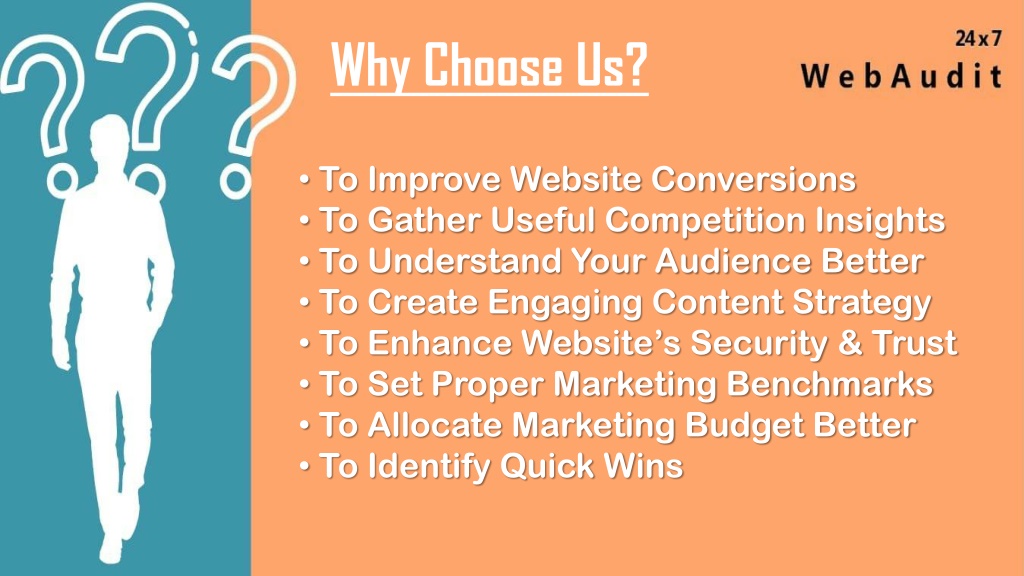 Why Choose Us?

24 x 7
WebAudit

• To Improve Website Conversions
• To Gather Useful Competition Insights
• To Understand Your Audience Better
• To Create Engaging Content Strategy
• To Enhance Website's Security & Trust
• To Set Proper Marketing Benchmarks
• To Allocate Marketing Budget Better
• To Identify Quick Wins